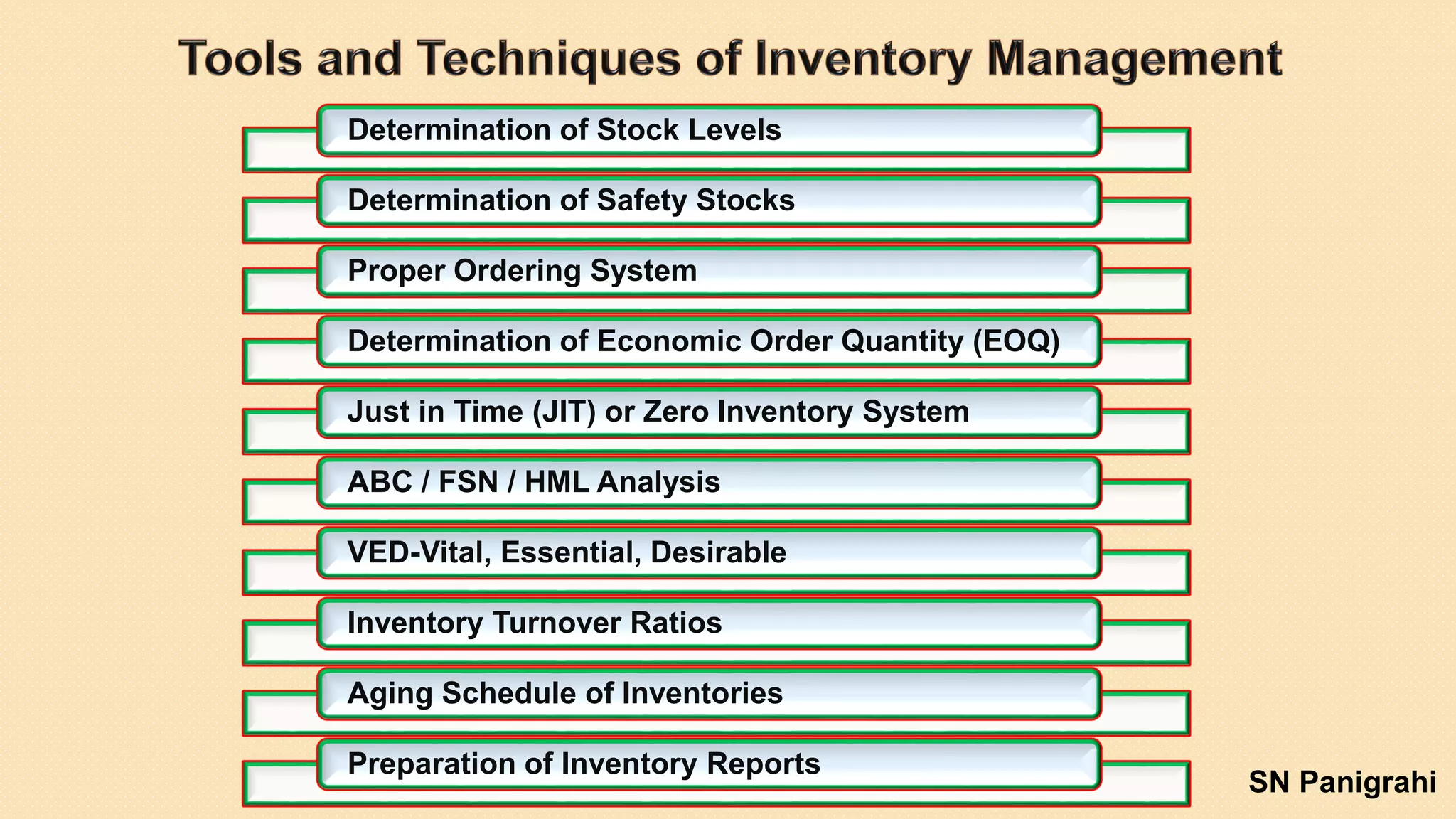 Tools and Techniques of Inventory Management

Determination of Stock Levels

Determination of Safety Stocks

Proper Ordering System

Determination of Economic Order Quantity (EOQ)

Just in Time (JIT) or Zero Inventory System

ABC / FSN / HML Analysis

VED-Vital, Essential, Desirable

Inventory Turnover Ratios

Aging Schedule of Inventories

Preparation of Inventory Reports

SN Panigrahi